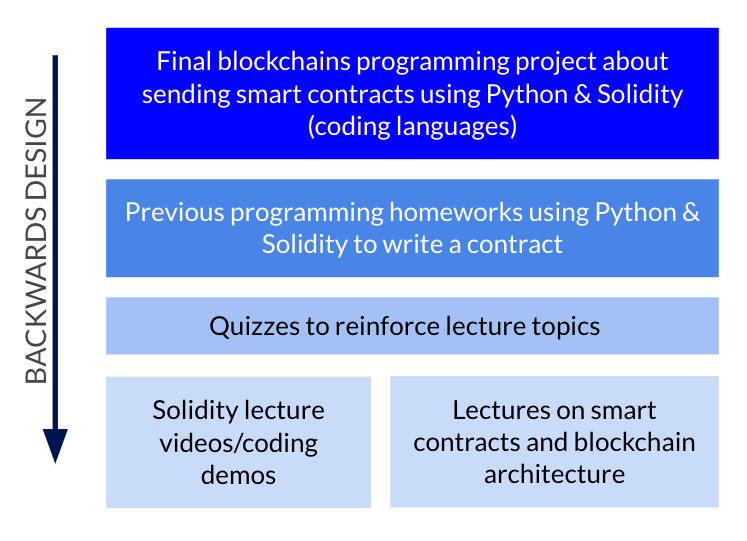 BACKWARDS DESIGN

Final blockchains programming project about sending smart contracts using Python & Solidity (coding languages)

Previous programming homeworks using Python & Solidity to write a contract

Quizzes to reinforce lecture topics

Solidity lecture videos/coding demos

Lectures on smart contracts and blockchain architecture